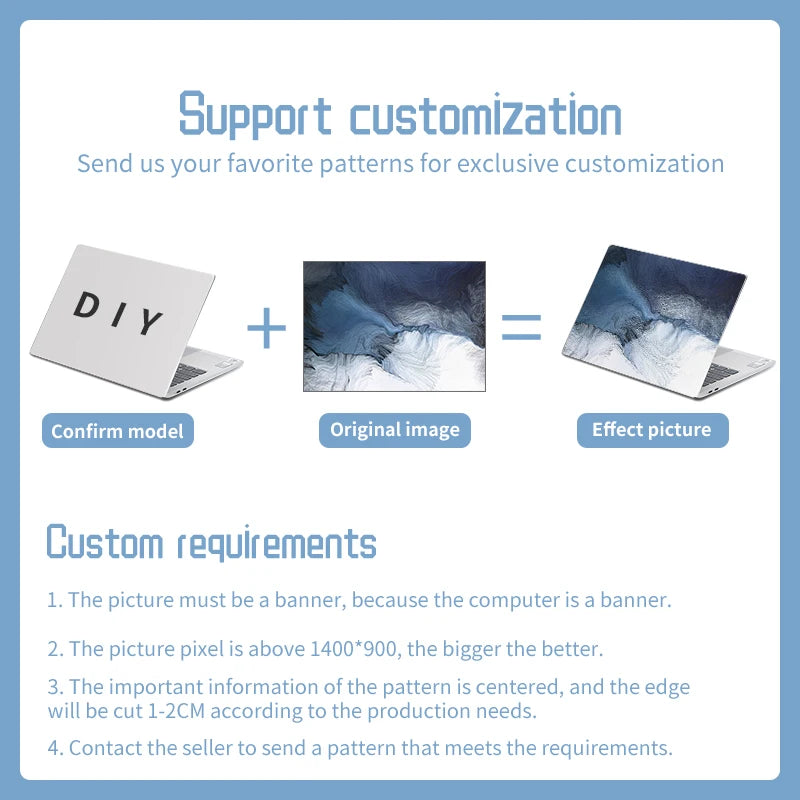 Support customization

Send us your favorite patterns for exclusive customization

DIY

+

=

Confirm model

Original image

Effect picture

Custom requirements

1. The picture must be a banner, because the computer is a banner.

2. The picture pixel is above 1400*900, the bigger the better.

3. The important information of the pattern is centered, and the edge will be cut 1-2CM according to the production needs.

4. Contact the seller to send a pattern that meets the requirements.